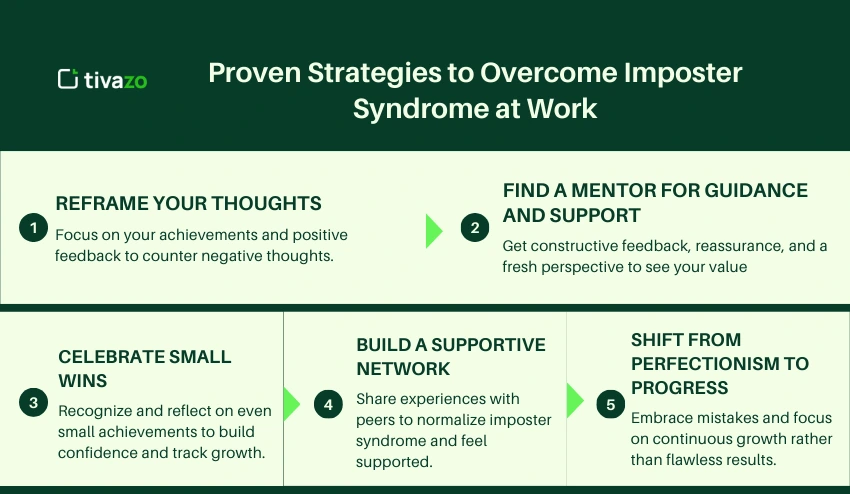 tivazo

Proven Strategies to Overcome Imposter Syndrome at Work

1

REFRAME YOUR THOUGHTS

Focus on your achievements and positive feedback to counter negative thoughts.

2

FIND A MENTOR FOR GUIDANCE AND SUPPORT

Get constructive feedback, reassurance, and a fresh perspective to see your value

3

CELEBRATE SMALL WINS

Recognize and reflect on even small achievements to build confidence and track growth.

4

BUILD A SUPPORTIVE NETWORK

Share experiences with peers to normalize imposter syndrome and feel supported.

5

SHIFT FROM PERFECTIONISM TO PROGRESS

Embrace mistakes and focus on continuous growth rather than flawless results.